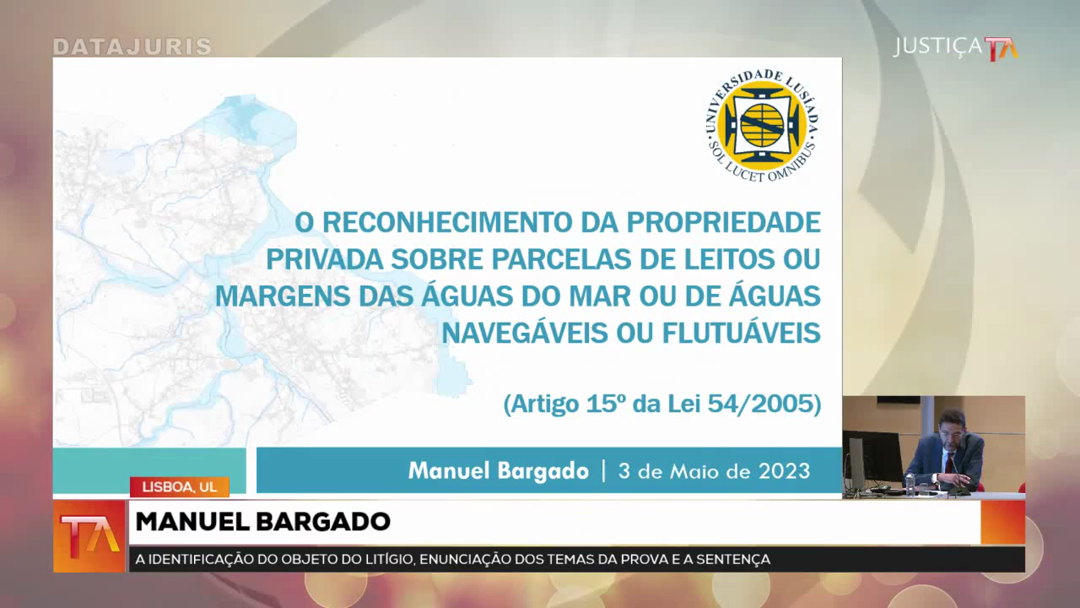 DATAJURIS

JUSTIÇA TA

UNIVERSIDADE LUSÍADA
SOL LUCET OMNIBUS

O RECONHECIMENTO DA PROPRIEDADE PRIVADA SOBRE PARCELAS DE LEITOS OU MARGENS DAS ÁGUAS DO MAR OU DE ÁGUAS NAVEGÁVEIS OU FLUTUÁVEIS

(Artigo 15º da Lei 54/2005)

Manuel Bargado | 3 de Maio de 2023

LISBOA, UL

TA

MANUEL BARGADO

A IDENTIFICAÇÃO DO OBJETO DO LITÍGIO, ENUNCIAÇÃO DOS TEMAS DA PROVA E A SENTENÇA